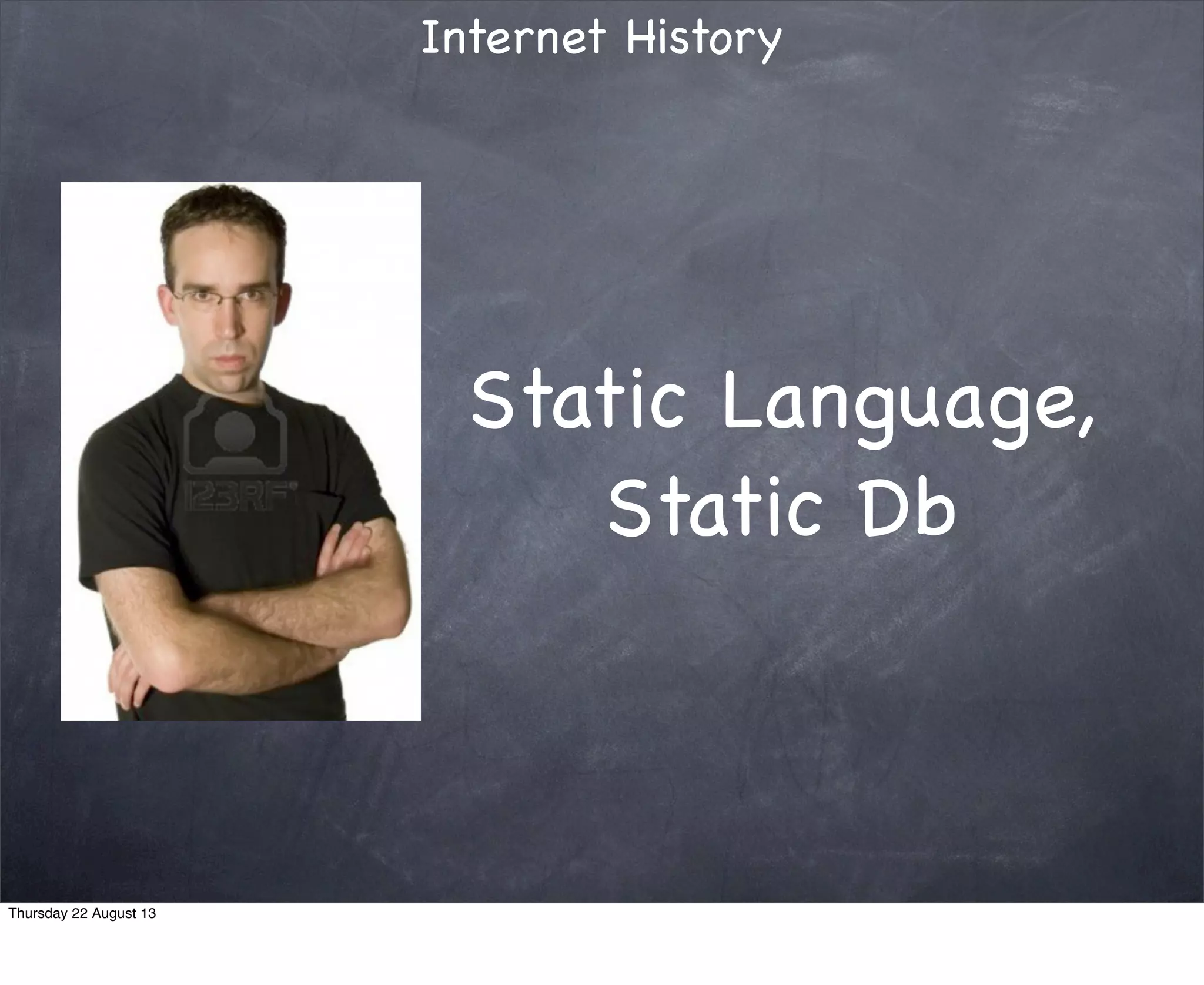 Internet History

123RF

Static Language, Static Db

Thursday 22 August 13